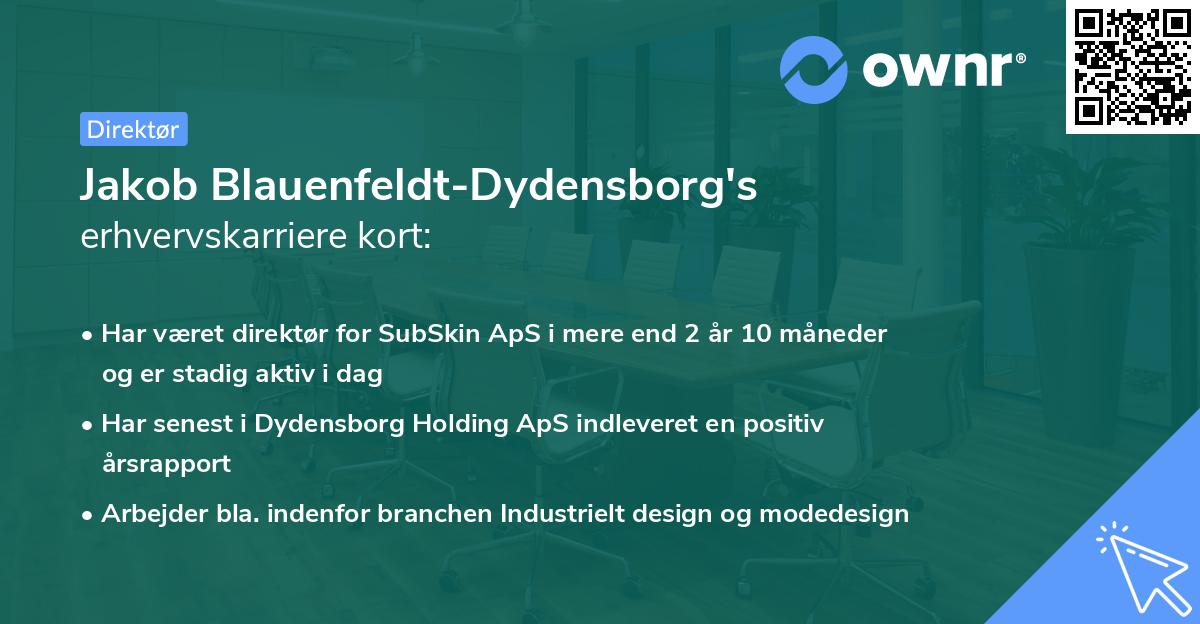 ownr®

Direktør

Jakob Blauenfeldt-Dydensborg's erhvervskarriere kort:

• Har været direktør for SubSkin ApS i mere end 2 år 10 måneder og er stadig aktiv i dag

• Har senest i Dydensborg Holding ApS indleveret en positiv årsrapport

• Arbejder bla. indenfor branchen Industrielt design og modedesign